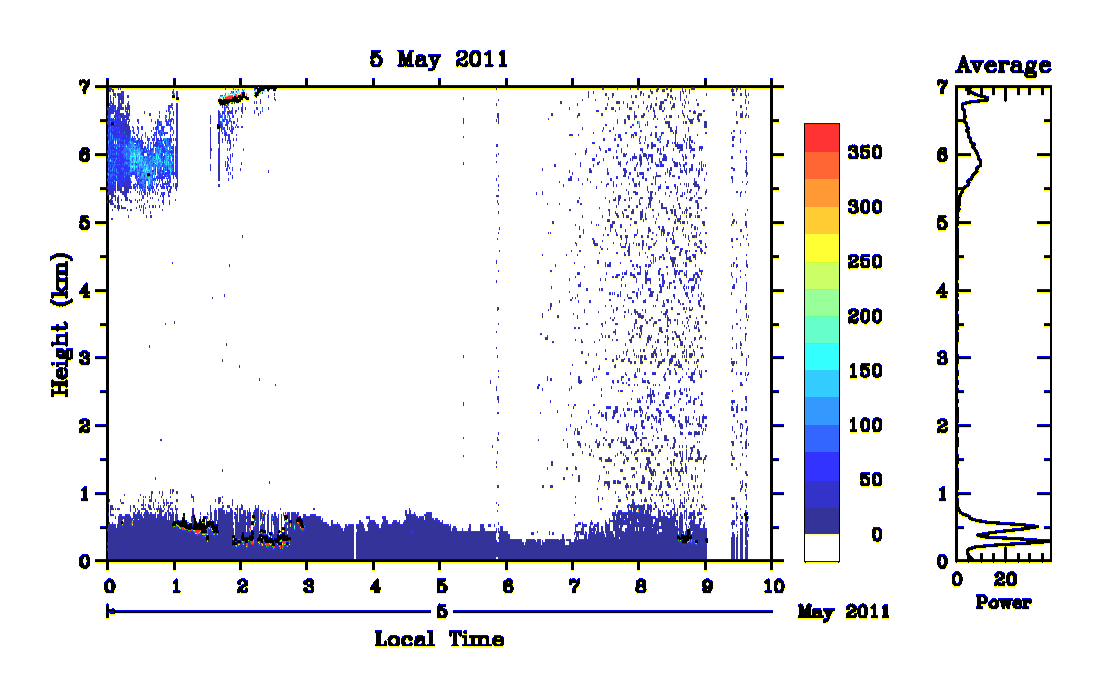 5 May 2011

Height (km)

7
6
5
4
3
2
1
0

0 1 2 3 4 5 6 7 8 9 10

5

May 2011

Local Time

350
300
250
200
150
100
50
0

Average

7
6
5
4
3
2
1
0

0 20

Power